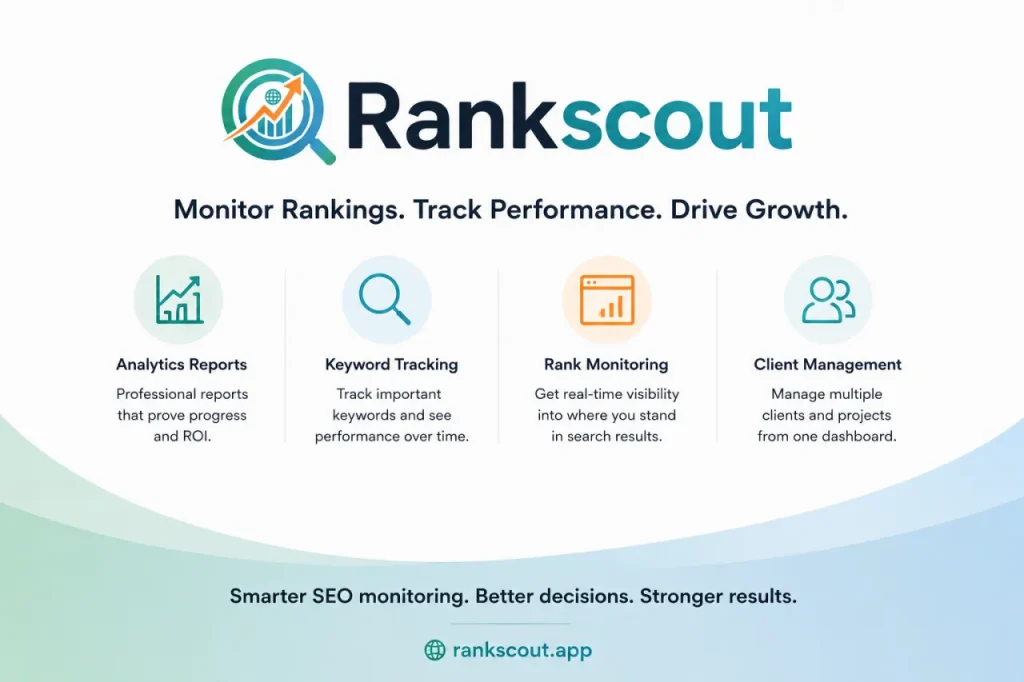 Rankscout

Monitor Rankings. Track Performance. Drive Growth.

Analytics Reports

Professional reports that prove progress and ROI.

Keyword Tracking

Track important keywords and see performance over time.

Rank Monitoring

Get real-time visibility into where you stand in search results.

Client Management

Manage multiple clients and projects from one dashboard.

Smarter SEO monitoring. Better decisions. Stronger results.

rankscout.app